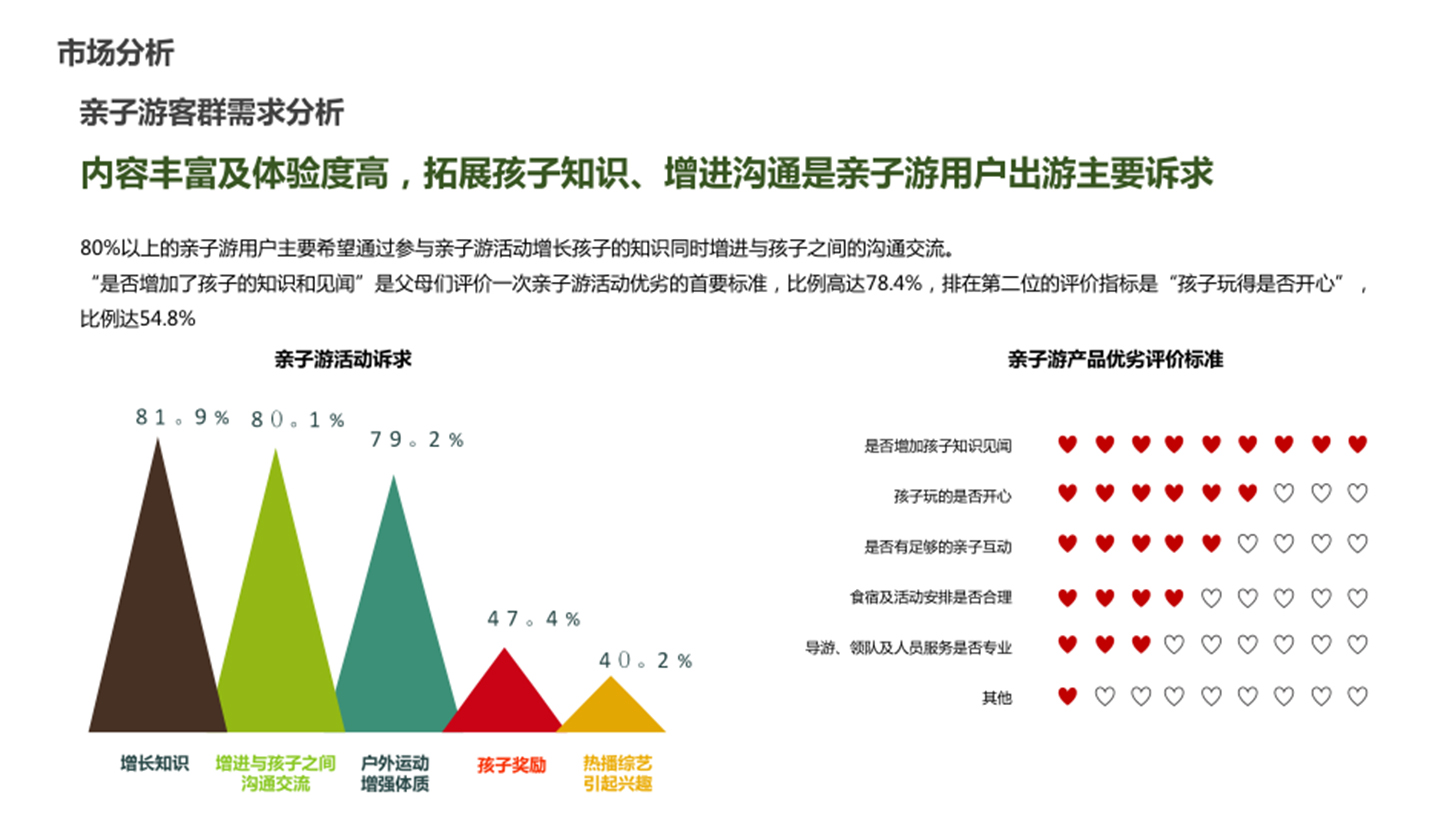 市场分析

亲子游客群需求分析

内容丰富及体验度高，拓展孩子知识、增进沟通是亲子游用户出游主要诉求

80%以上的亲子游用户主要希望通过参与亲子游活动增长孩子的知识同时增进与孩子之间的沟通交流。
“是否增加了孩子的知识和见闻”是父母们评价一次亲子游活动优劣的首要标准，比例高达78.4%，排在第二位的评价指标是“孩子玩得是否开心”，比例达54.8%

亲子游活动诉求

８１。９％ ８０。１％ ７９。２％ ４７。４％ ４０。２％

增长知识
增进与孩子之间沟通交流
户外运动增强体质
孩子奖励
热播综艺引起兴趣

亲子游产品优劣评价标准

是否增加孩子知识见闻
孩子玩的是否开心
是否有足够的亲子互动
食宿及活动安排是否合理
导游、领队及人员服务是否专业
其他